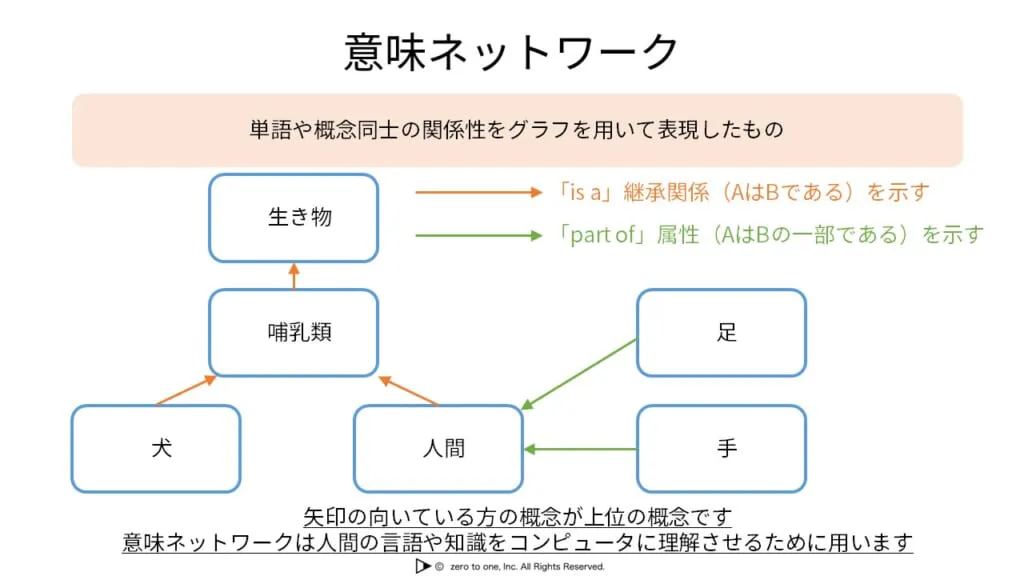 意味ネットワーク

単語や概念同士の関係性をグラフを用いて表現したもの

「is a」継承関係（AはBである）を示す

「part of」属性（AはBの一部である）を示す

生き物

哺乳類

足

犬

人間

手

矢印の向いている方の概念が上位の概念です
意味ネットワークは人間の言語や知識をコンピュータに理解させるために用います

© zero to one, Inc. All Rights Reserved.